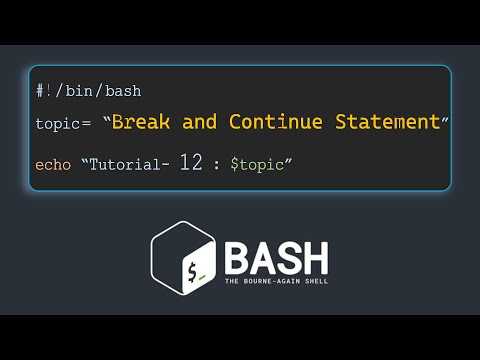 #!/bin/bash

topic= “Break and Continue Statement”

echo “Tutorial- 12 : $topic”

$_

BASH

THE BOURNE-AGAIN SHELL